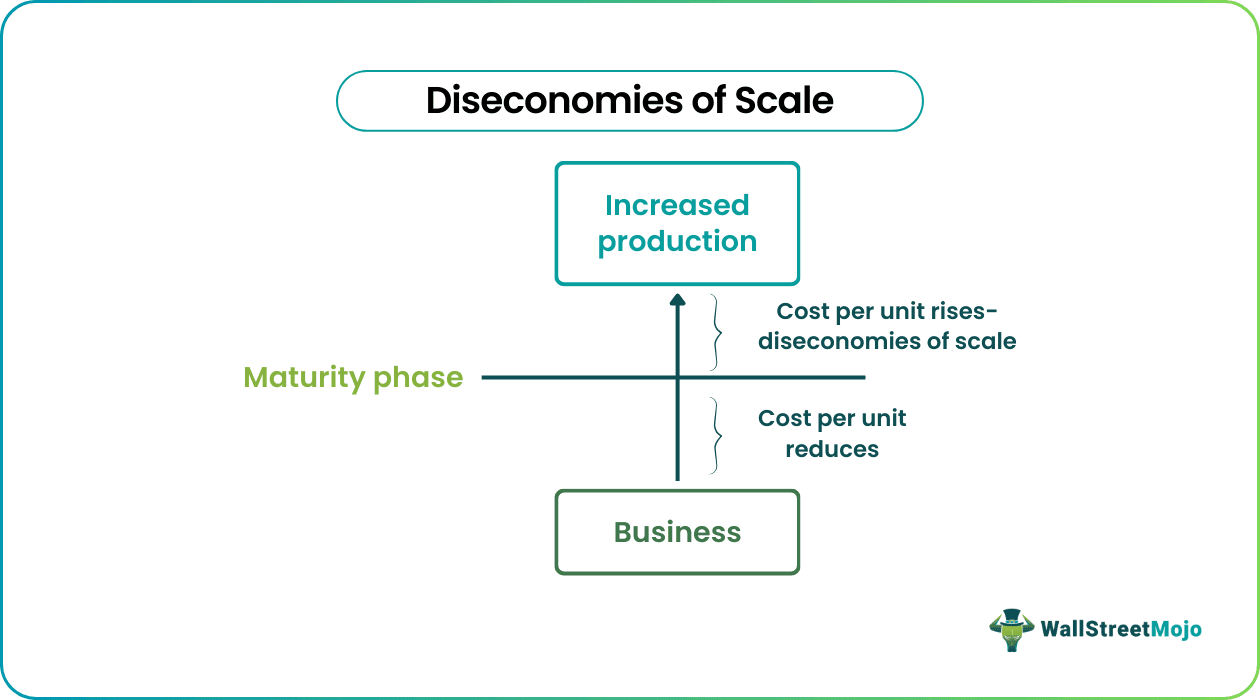 Diseconomies of Scale

Increased production

Cost per unit rises- diseconomies of scale

Maturity phase

Cost per unit reduces

Business

WallStreetMojo